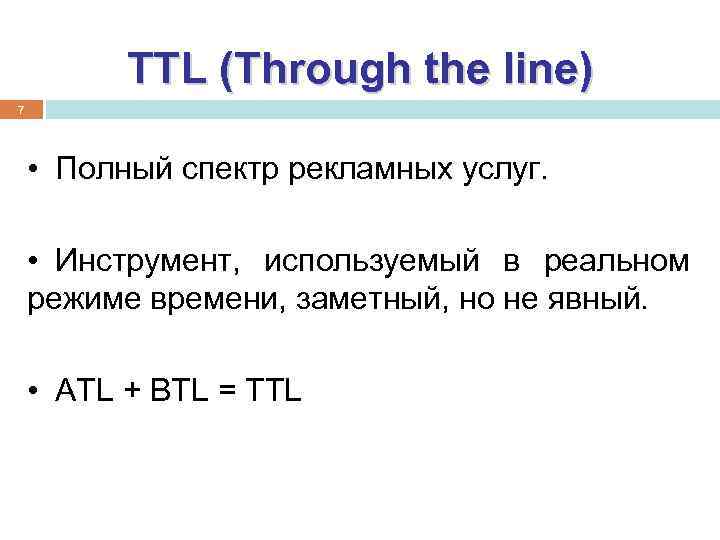 TTL (Through the line)

7

• Полный спектр рекламных услуг.

• Инструмент, используемый в реальном режиме времени, заметный, но не явный.

• ATL + BTL = TTL